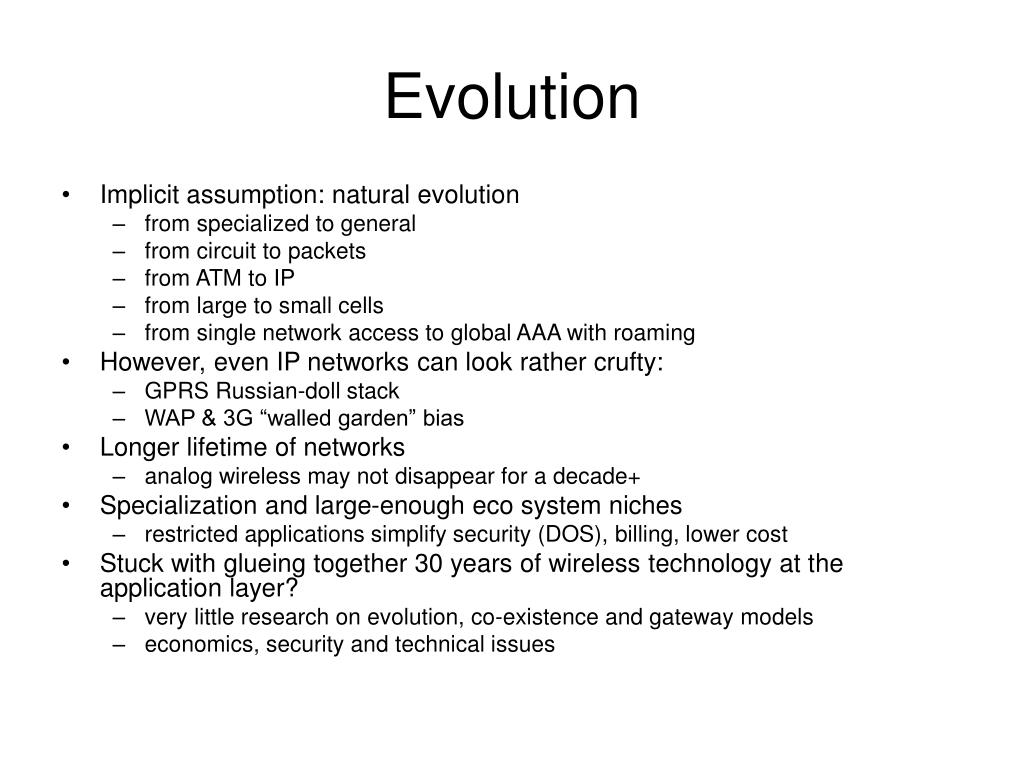 Evolution

• Implicit assumption: natural evolution
  – from specialized to general
  – from circuit to packets
  – from ATM to IP
  – from large to small cells
  – from single network access to global AAA with roaming
• However, even IP networks can look rather crufty:
  – GPRS Russian-doll stack
  – WAP & 3G “walled garden” bias
• Longer lifetime of networks
  – analog wireless may not disappear for a decade+
• Specialization and large-enough eco system niches
  – restricted applications simplify security (DOS), billing, lower cost
• Stuck with glueing together 30 years of wireless technology at the application layer?
  – very little research on evolution, co-existence and gateway models
  – economics, security and technical issues